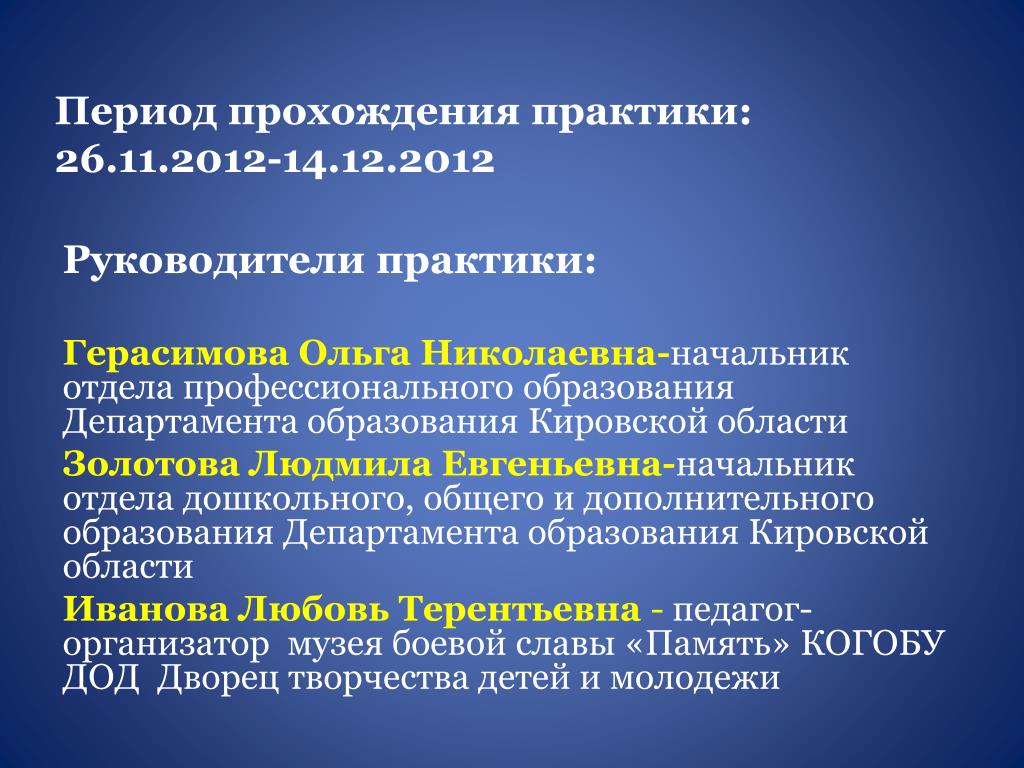 Период прохождения практики:
26.11.2012-14.12.2012

Руководители практики:

Герасимова Ольга Николаевна-начальник отдела профессионального образования Департамента образования Кировской области

Золотова Людмила Евгеньевна-начальник отдела дошкольного, общего и дополнительного образования Департамента образования Кировской области

Иванова Любовь Терентьевна - педагог-организатор музея боевой славы «Память» КОГОБУ ДОД Дворец творчества детей и молодежи